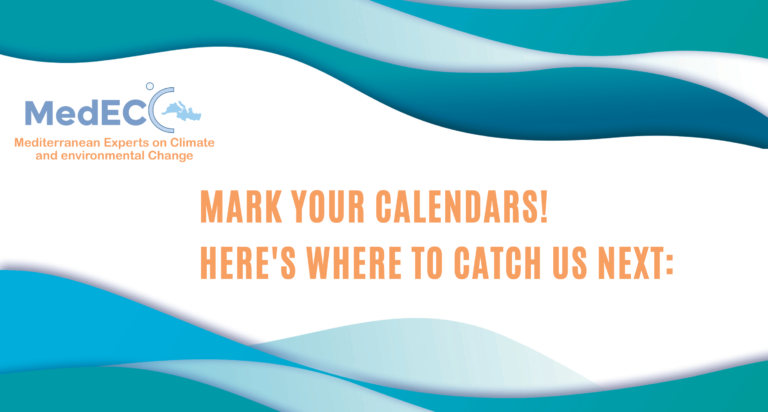 MedECC
Mediterranean Experts on Climate and environmental Change

MARK YOUR CALENDARS!
HERE'S WHERE TO CATCH US NEXT: